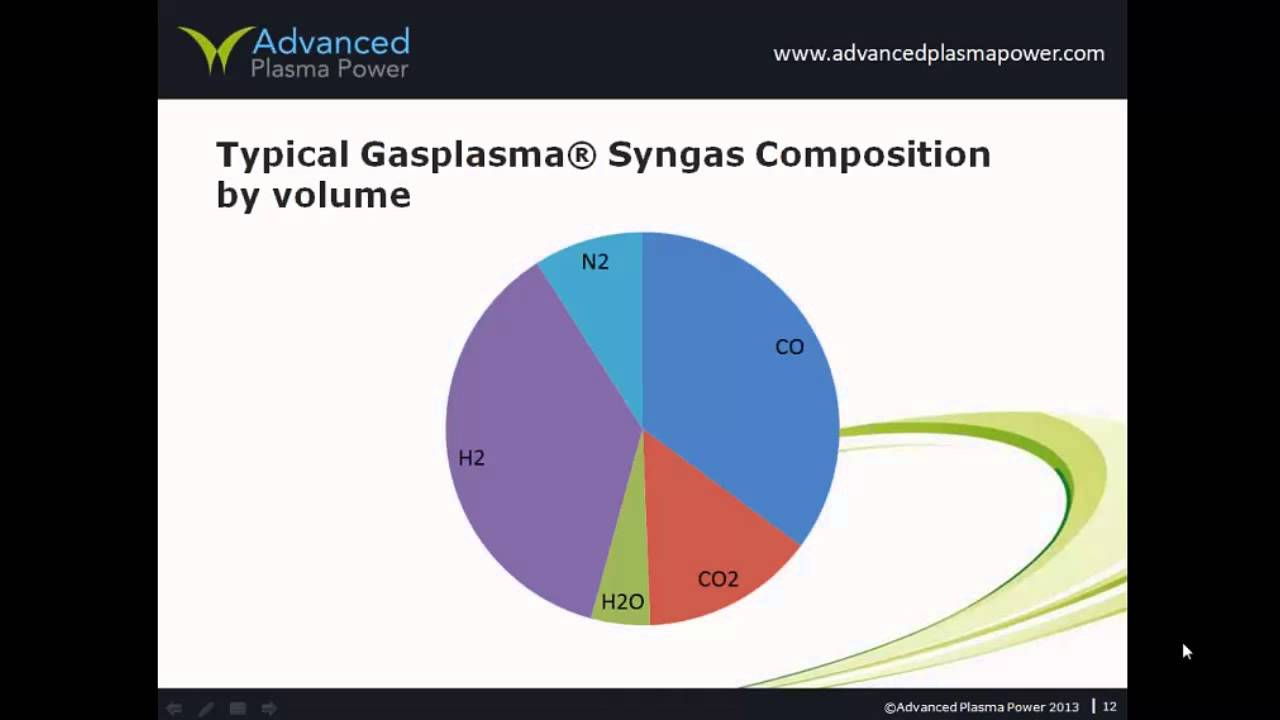 Advanced Plasma Power

www.advancedplasmapower.com

Typical Gasplasma® Syngas Composition by volume

N2

CO

H2

CO2

H2O

©Advanced Plasma Power 2013 | 12